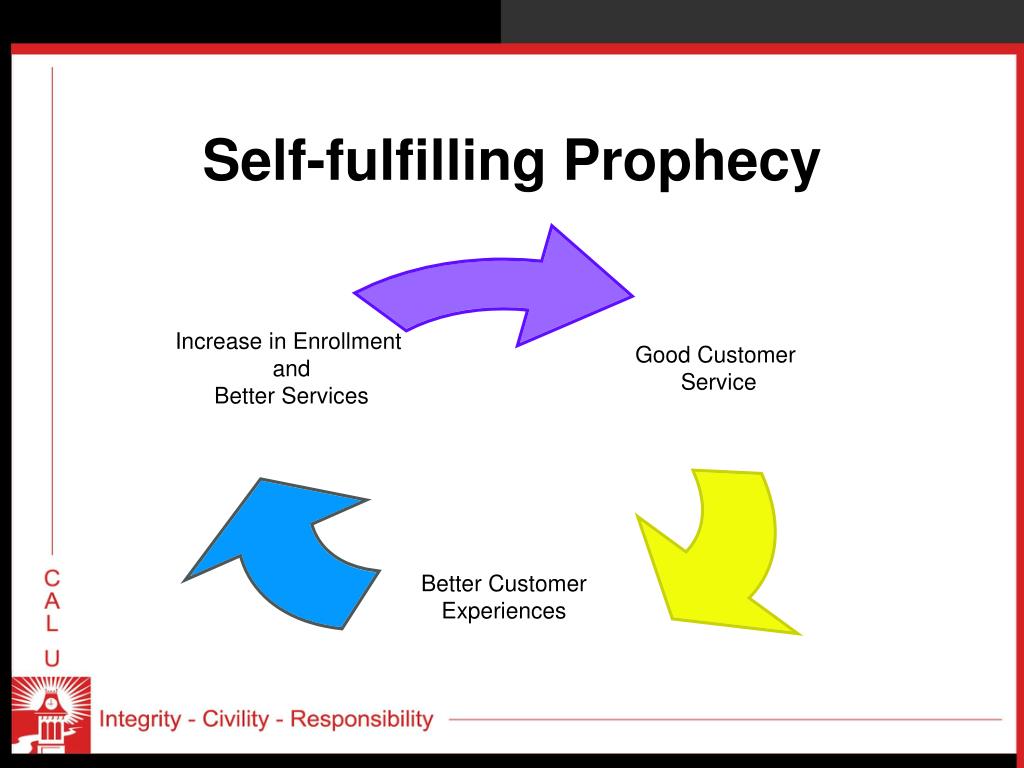 Self-fulfilling Prophecy

Increase in Enrollment
and
Better Services

Good Customer
Service

Better Customer
Experiences

C
A
L
U

Integrity - Civility - Responsibility